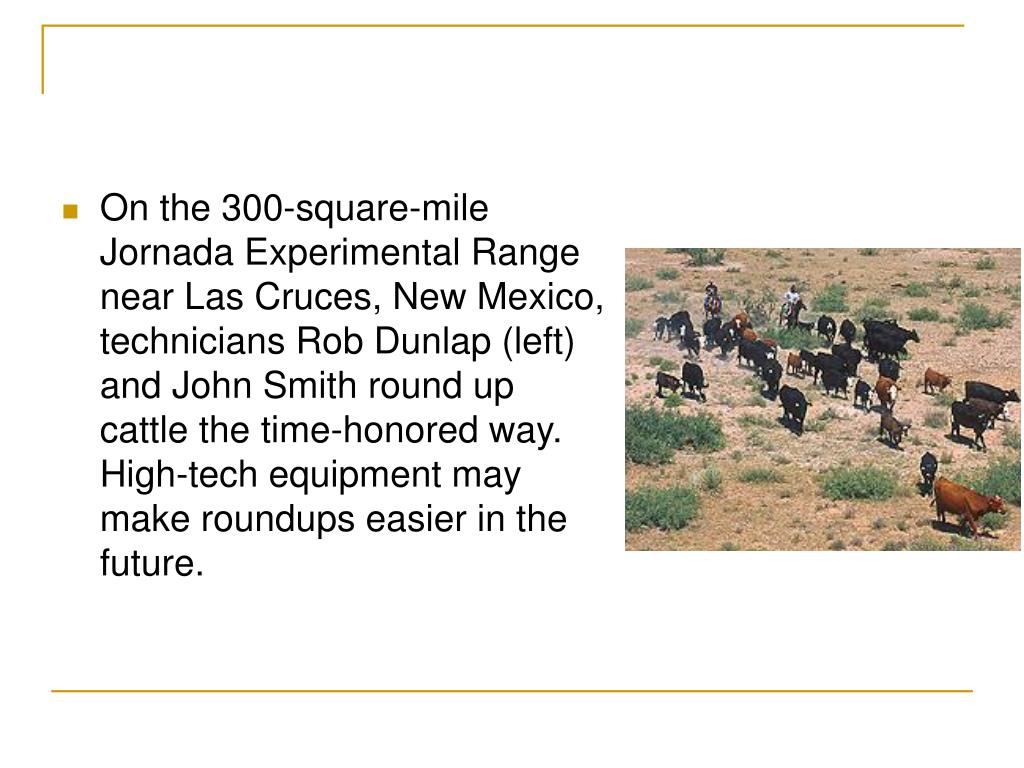 On the 300-square-mile Jornada Experimental Range near Las Cruces, New Mexico, technicians Rob Dunlap (left) and John Smith round up cattle the time-honored way. High-tech equipment may make roundups easier in the future.